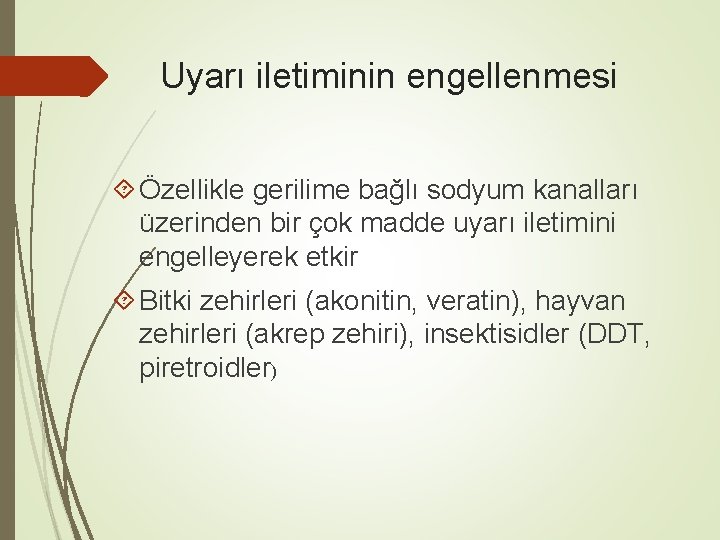 Uyarı iletiminin engellenmesi

Özellikle gerilime bağlı sodyum kanalları üzerinden bir çok madde uyarı iletimini engelleyerek etkir

Bitki zehirleri (akonitin, veratin), hayvan zehirleri (akrep zehiri), insektisidler (DDT, piretroidler)